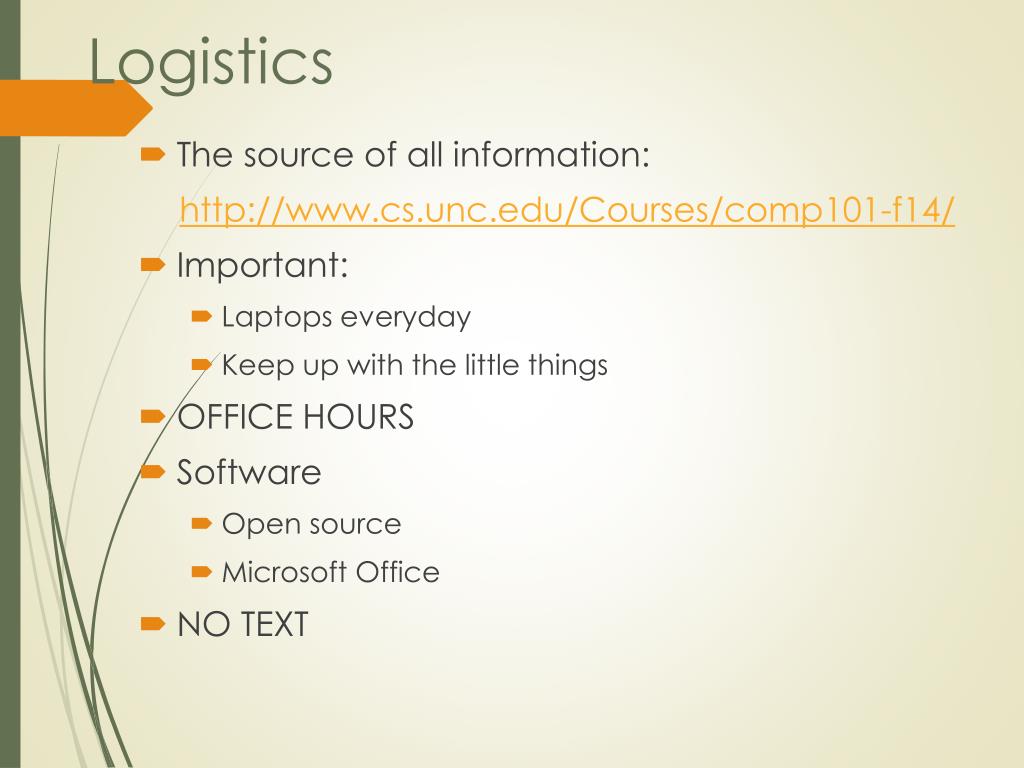 Logistics

The source of all information: http://www.cs.unc.edu/Courses/comp101-f14/

Important:

Laptops everyday

Keep up with the little things

OFFICE HOURS

Software

Open source

Microsoft Office

NO TEXT